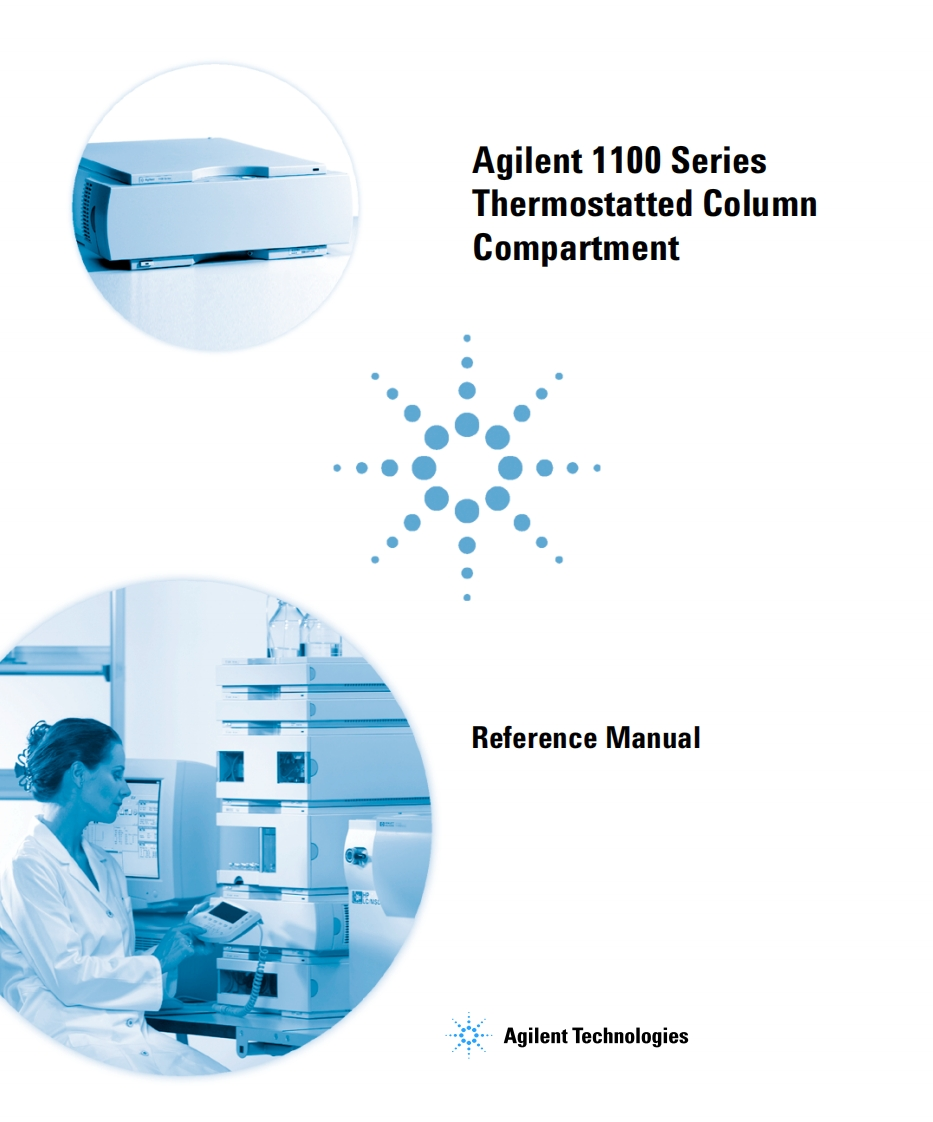 Agilent 1100 Series Thermostatted Column Compartment

Reference Manual

Agilent Technologies